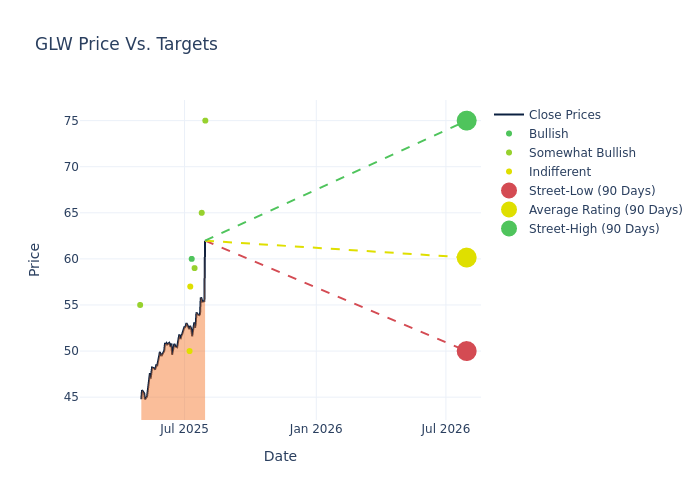 GLW Price Vs. Targets

Price

75
70
65
60
55
50
45

Jul 2025
Jan 2026
Jul 2026

Date

Close Prices
Bullish
Somewhat Bullish
Indifferent
Street-Low (90 Days)
Average Rating (90 Days)
Street-High (90 Days)